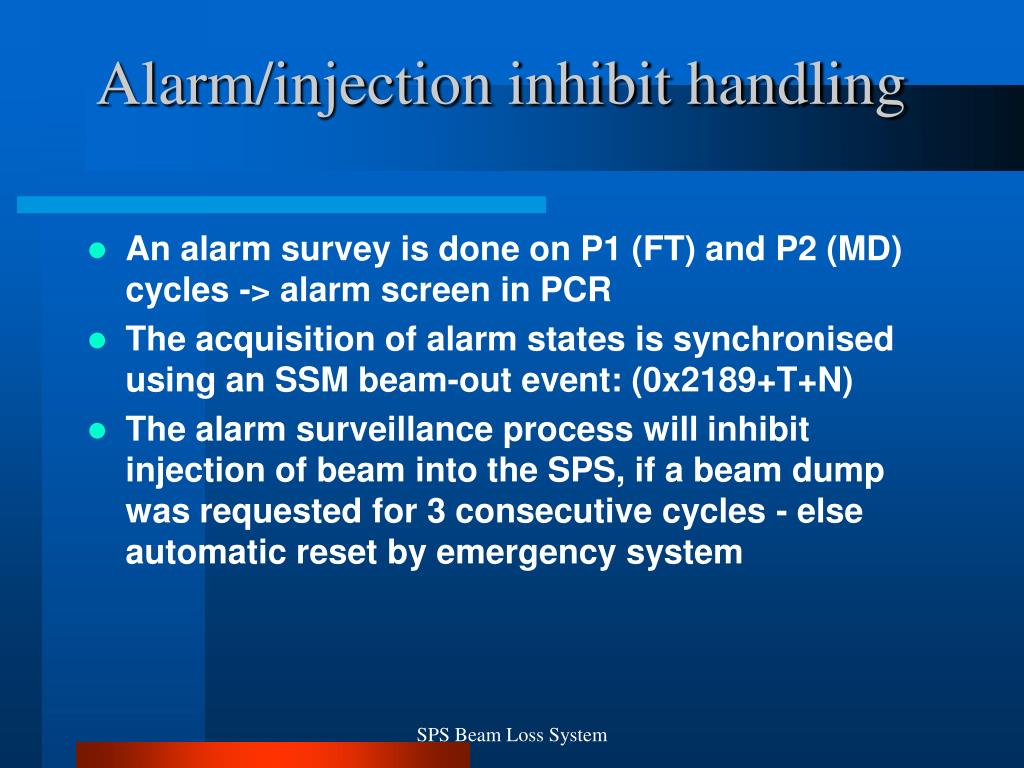 Alarm/injection inhibit handling

- An alarm survey is done on P1 (FT) and P2 (MD) cycles -> alarm screen in PCR
- The acquisition of alarm states is synchronised using an SSM beam-out event: (0x2189+T+N)
- The alarm surveillance process will inhibit injection of beam into the SPS, if a beam dump was requested for 3 consecutive cycles - else automatic reset by emergency system

SPS Beam Loss System